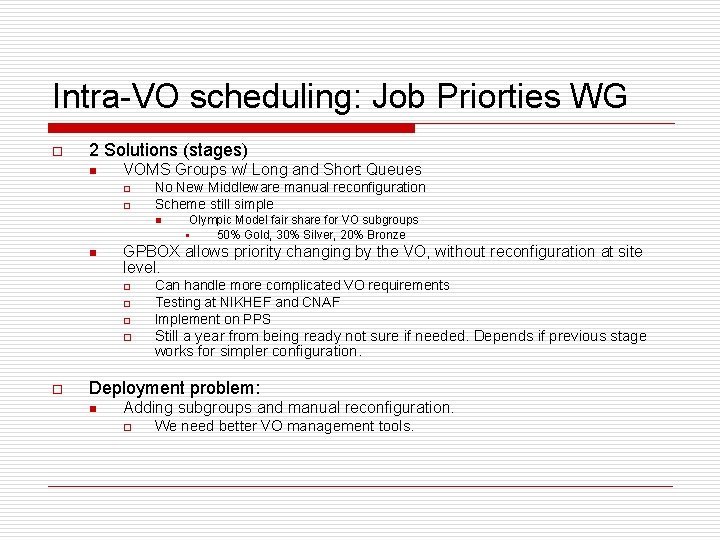 Intra-VO scheduling: Job Priorties WG

2 Solutions (stages)
VOMS Groups w/ Long and Short Queues
No New Middleware manual reconfiguration
Scheme still simple
Olympic Model fair share for VO subgroups
50% Gold, 30% Silver, 20% Bronze
GPBOX allows priority changing by the VO, without reconfiguration at site level.
Can handle more complicated VO requirements
Testing at NIKHEF and CNAF
Implement on PPS
Still a year from being ready not sure if needed. Depends if previous stage works for simpler configuration.

Deployment problem:
Adding subgroups and manual reconfiguration.
We need better VO management tools.